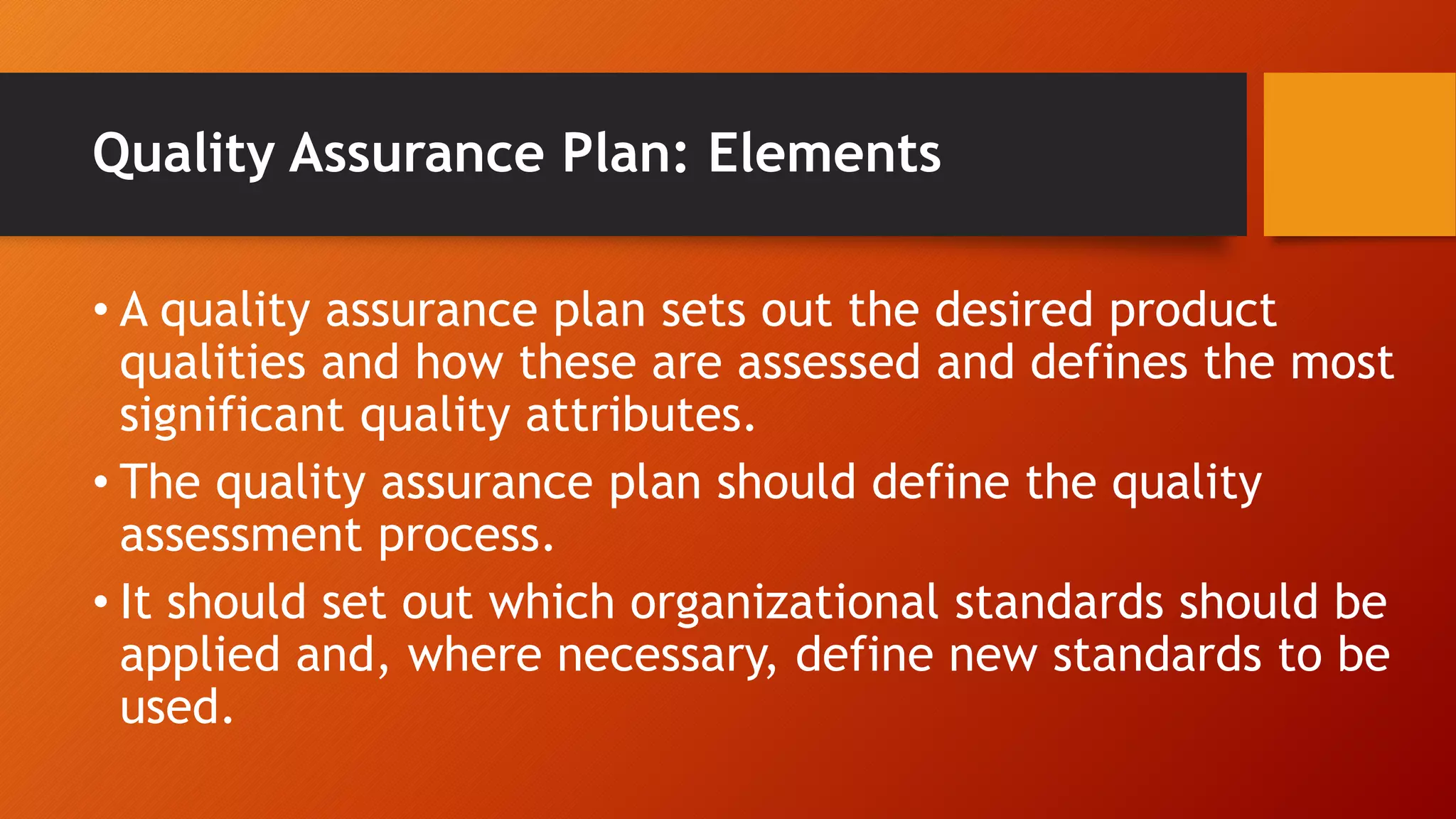 Quality Assurance Plan: Elements

• A quality assurance plan sets out the desired product qualities and how these are assessed and defines the most significant quality attributes.

• The quality assurance plan should define the quality assessment process.

• It should set out which organizational standards should be applied and, where necessary, define new standards to be used.